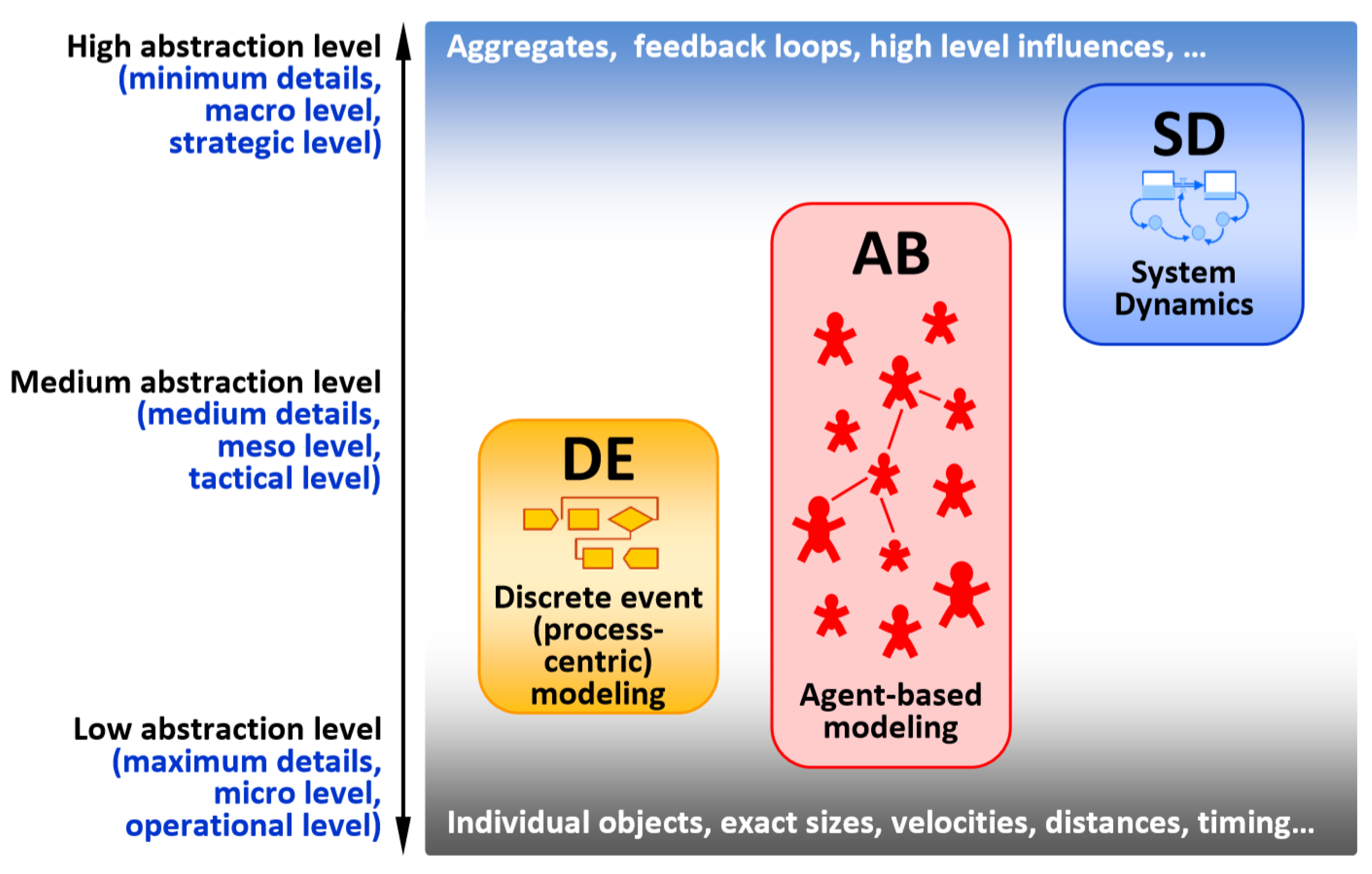 High abstraction level
(minimum details, macro level, strategic level)

Medium abstraction level
(medium details, meso level, tactical level)

Low abstraction level
(maximum details, micro level, operational level)

Aggregates, feedback loops, high level influences, ...

SD
System Dynamics

AB
Agent-based modeling

DE
Discrete event (process-centric) modeling

Individual objects, exact sizes, velocities, distances, timing...